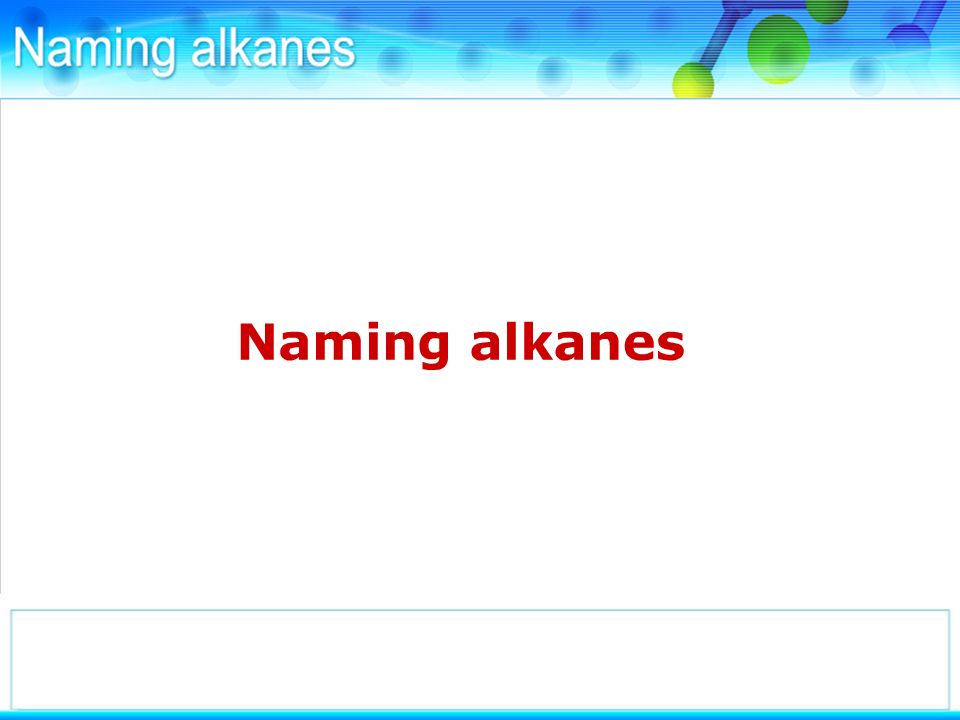 Naming alkanes

Naming alkanes